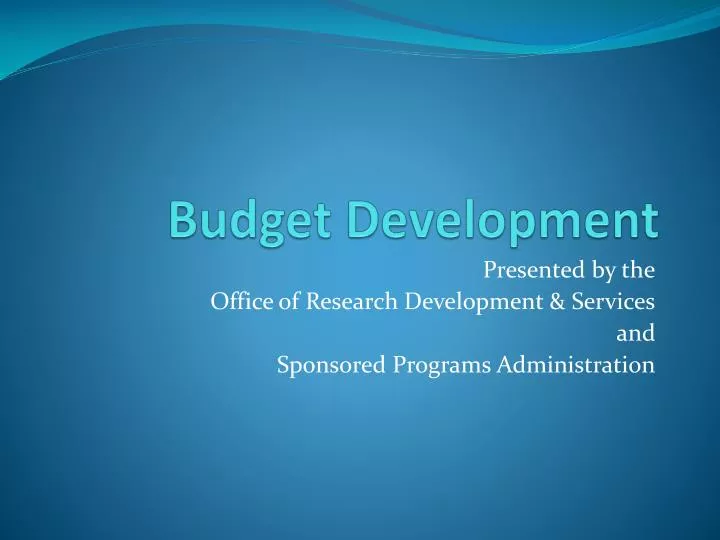 Budget Development

Presented by the
Office of Research Development & Services
and
Sponsored Programs Administration